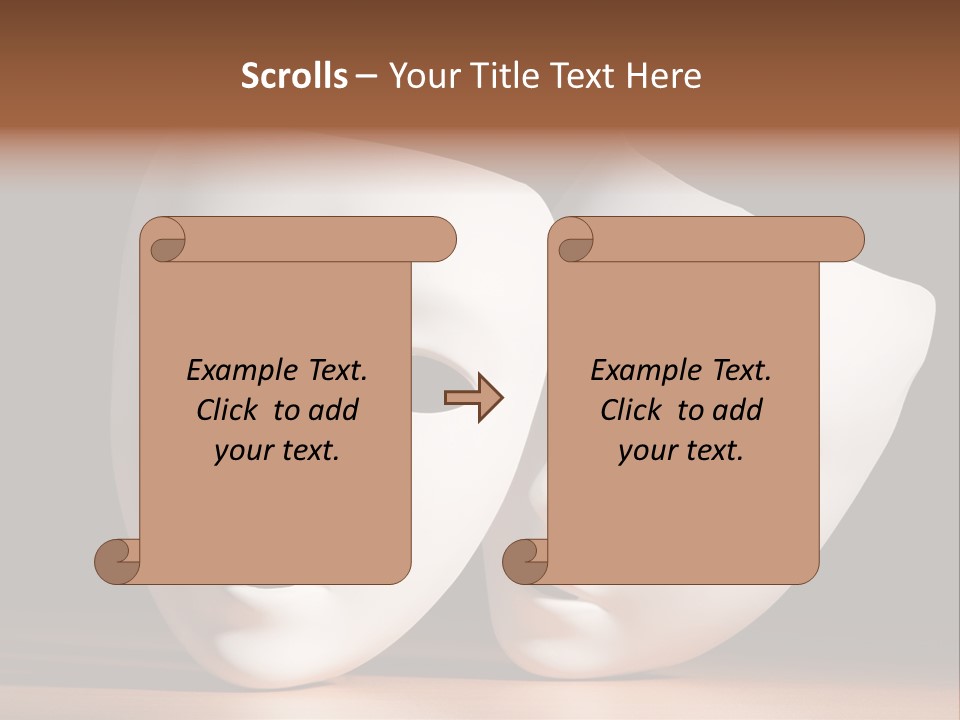 Scrolls – Your Title Text Here

Example Text. Click to add your text.

Example Text. Click to add your text.